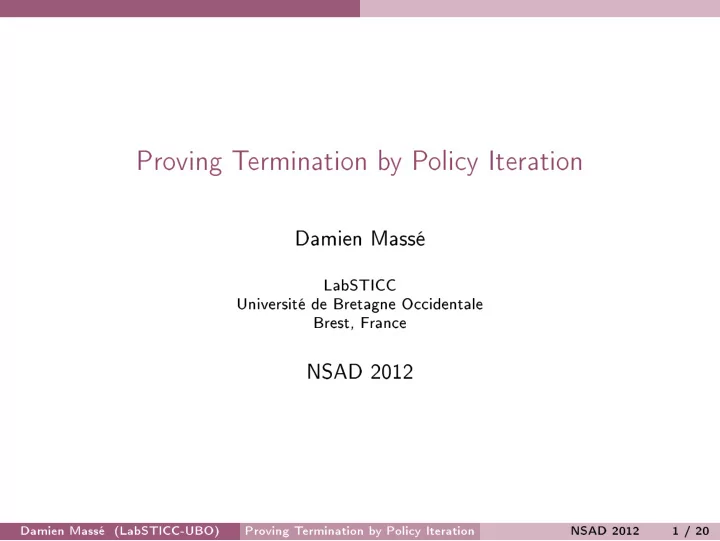 Proving Termination by Policy Iteration

Damien Massé

LabSTICC
Université de Bretagne Occidentale
Brest, France

NSAD 2012

Damien Massé (LabSTICC-UBO) Proving Termination by Policy Iteration NSAD 2012 1 / 20